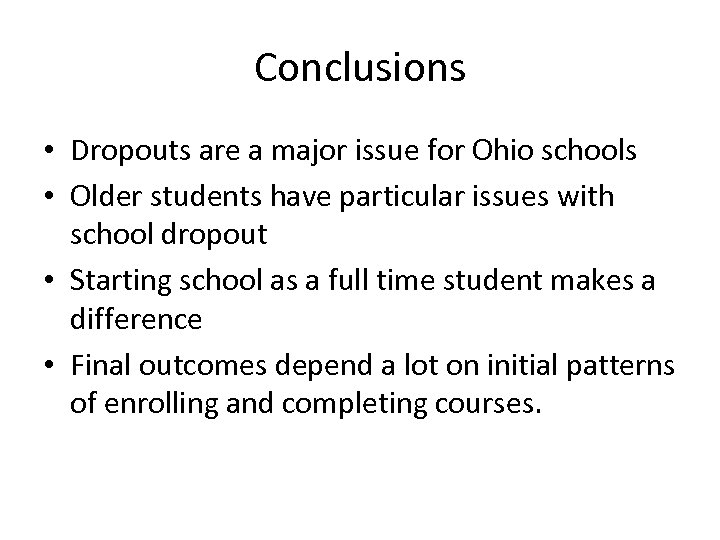 Conclusions

• Dropouts are a major issue for Ohio schools
• Older students have particular issues with school dropout
• Starting school as a full time student makes a difference
• Final outcomes depend a lot on initial patterns of enrolling and completing courses.